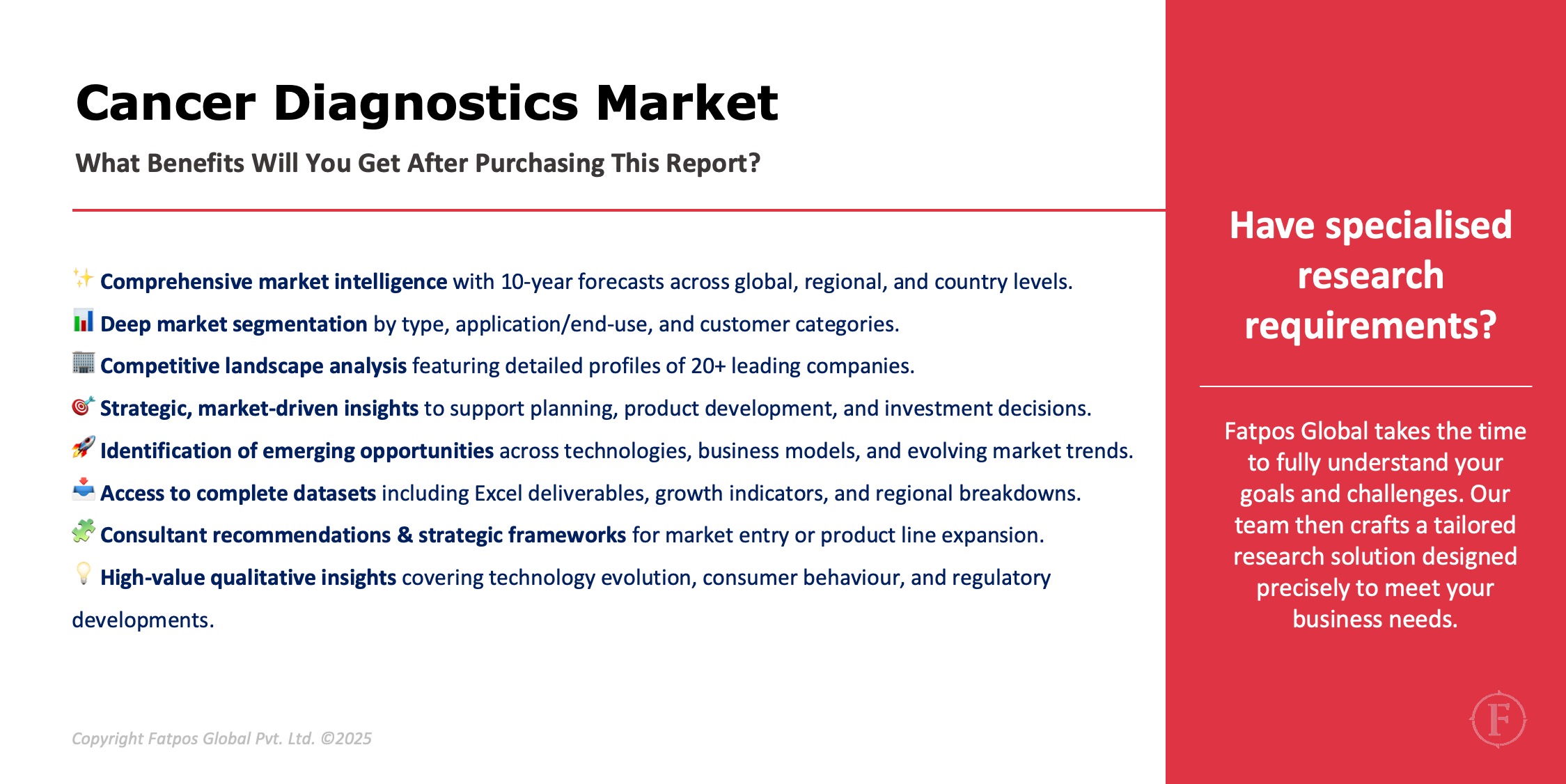 Cancer Diagnostics Market

What Benefits Will You Get After Purchasing This Report?

✨ Comprehensive market intelligence with 10-year forecasts across global, regional, and country levels.

📊 Deep market segmentation by type, application/end-use, and customer categories.

🏢 Competitive landscape analysis featuring detailed profiles of 20+ leading companies.

🎯 Strategic, market-driven insights to support planning, product development, and investment decisions.

🚀 Identification of emerging opportunities across technologies, business models, and evolving market trends.

📥 Access to complete datasets including Excel deliverables, growth indicators, and regional breakdowns.

🧩 Consultant recommendations & strategic frameworks for market entry or product line expansion.

💡 High-value qualitative insights covering technology evolution, consumer behaviour, and regulatory developments.

Copyright Fatpos Global Pvt. Ltd. ©2025

Have specialised research requirements?

Fatpos Global takes the time to fully understand your goals and challenges. Our team then crafts a tailored research solution designed precisely to meet your business needs.

F